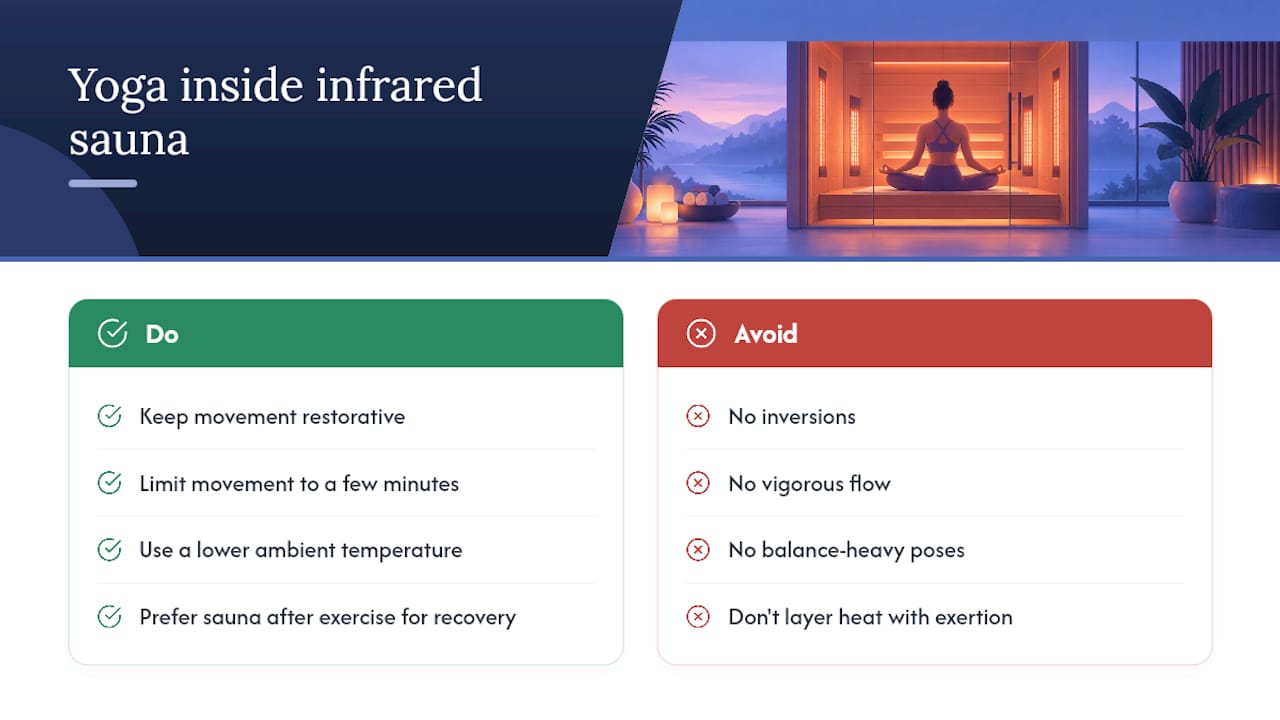 Yoga inside infrared sauna

Do

Keep movement restorative

Limit movement to a few minutes

Use a lower ambient temperature

Prefer sauna after exercise for recovery

Avoid

No inversions

No vigorous flow

No balance-heavy poses

Don't layer heat with exertion